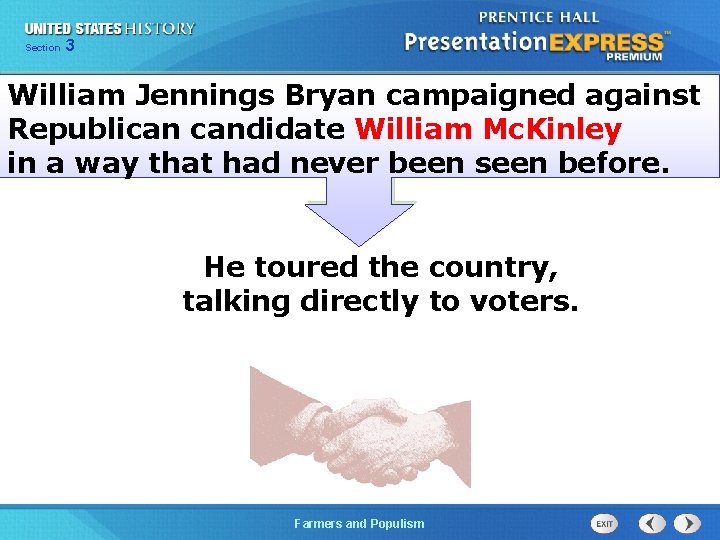 UNITED STATES HISTORY
Section 3

PRENTICE HALL
PresentationEXPRESS™
PREMIUM

William Jennings Bryan campaigned against Republican candidate William McKinley in a way that had never been seen before.

He toured the country, talking directly to voters.

Farmers and Populism

EXIT